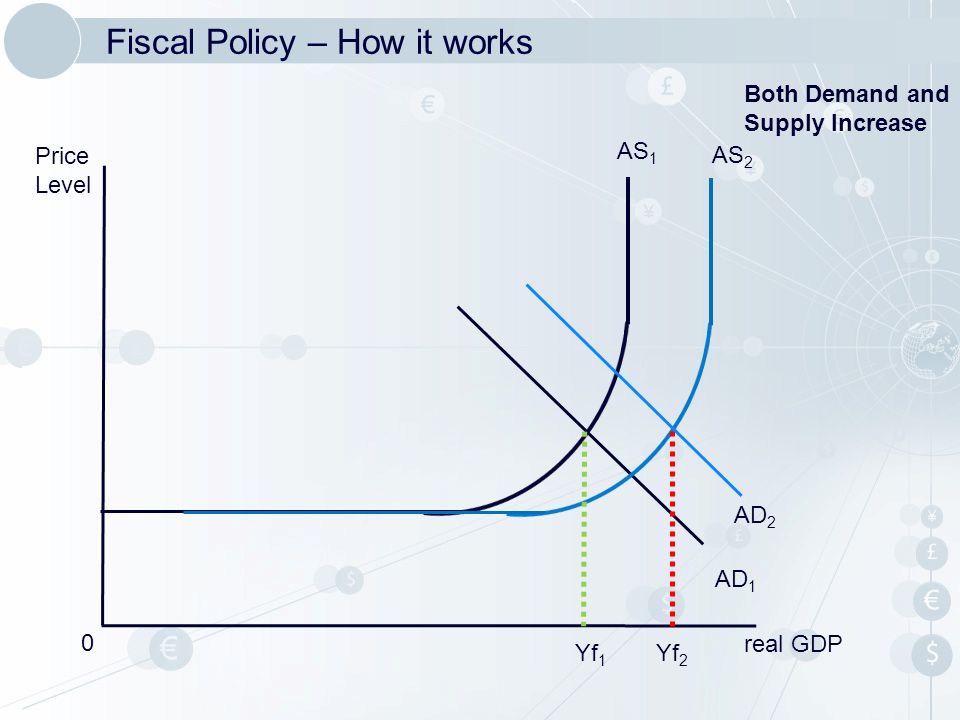 Fiscal Policy – How it works

Both Demand and Supply Increase

Price Level

$AS_1$

$AS_2$

$AD_2$

$AD_1$

0

$Yf_1$

$Yf_2$

real GDP